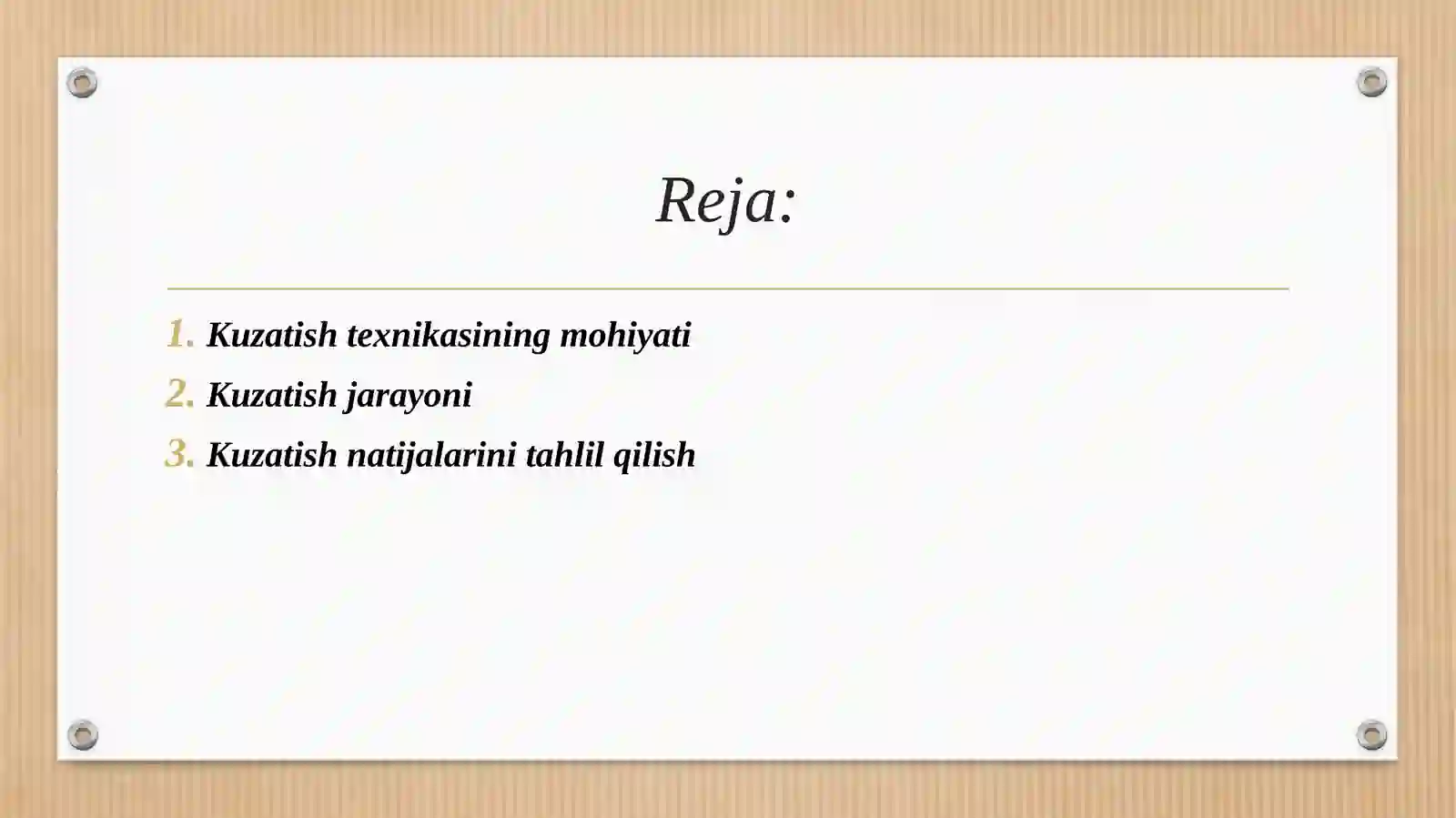 Reja:

1. Kuzatish texnikasining mohiyati
2. Kuzatish jarayoni
3. Kuzatish natijalarini tahlil qilish